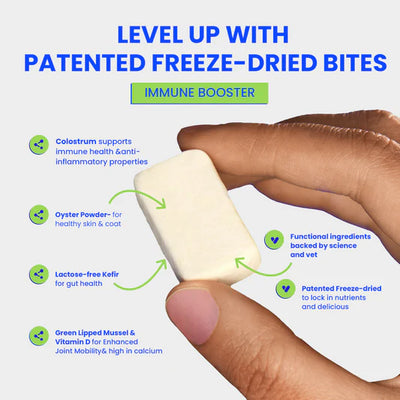 LEVEL UP WITH
PATENTED FREEZE-DRIED BITES

IMMUNE BOOSTER

Colostrum supports immune health &anti-inflammatory properties

Oyster Powder- for healthy skin & coat

Lactose-free Kefir for gut health

Green Lipped Mussel & Vitamin D for Enhanced Joint Mobility& high in calcium

Functional ingredients backed by science and vet

Patented Freeze-dried to lock in nutrients and delicious